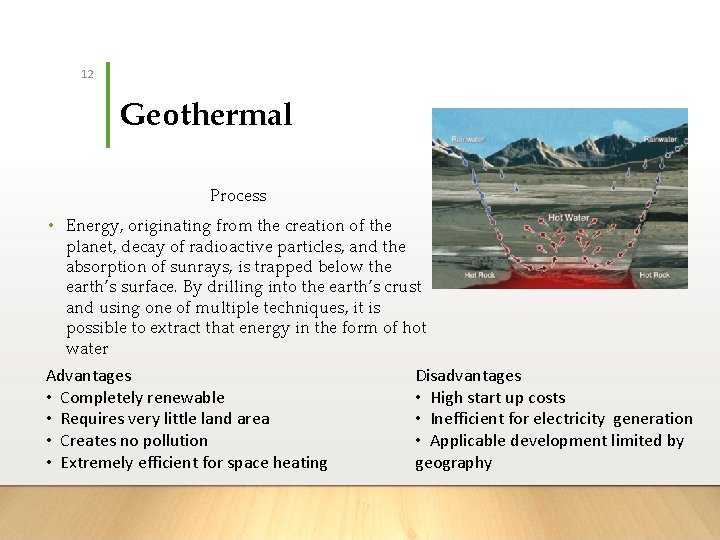 12

Geothermal

Rainwater

Rainwater

Hot Water

Hot Rock

Hot Rock

Process

• Energy, originating from the creation of the planet, decay of radioactive particles, and the absorption of sunrays, is trapped below the earth's surface. By drilling into the earth's crust and using one of multiple techniques, it is possible to extract that energy in the form of hot water

Advantages
• Completely renewable
• Requires very little land area
• Creates no pollution
• Extremely efficient for space heating

Disadvantages
• High start up costs
• Inefficient for electricity generation
• Applicable development limited by geography